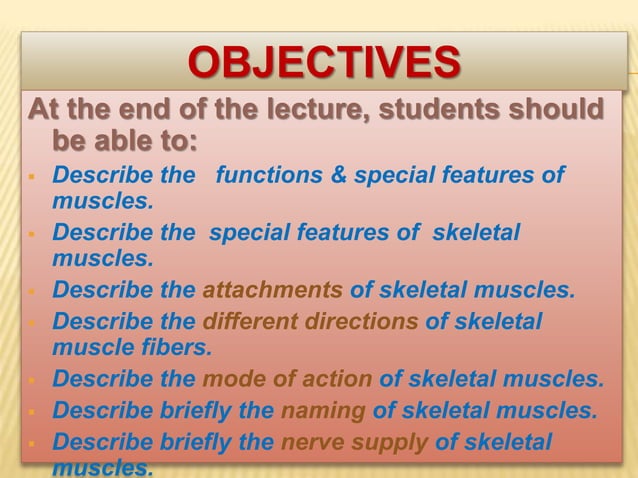 OBJECTIVES

At the end of the lecture, students should be able to:

- Describe the functions & special features of muscles.
- Describe the special features of skeletal muscles.
- Describe the attachments of skeletal muscles.
- Describe the different directions of skeletal muscle fibers.
- Describe the mode of action of skeletal muscles.
- Describe briefly the naming of skeletal muscles.
- Describe briefly the nerve supply of skeletal muscles.